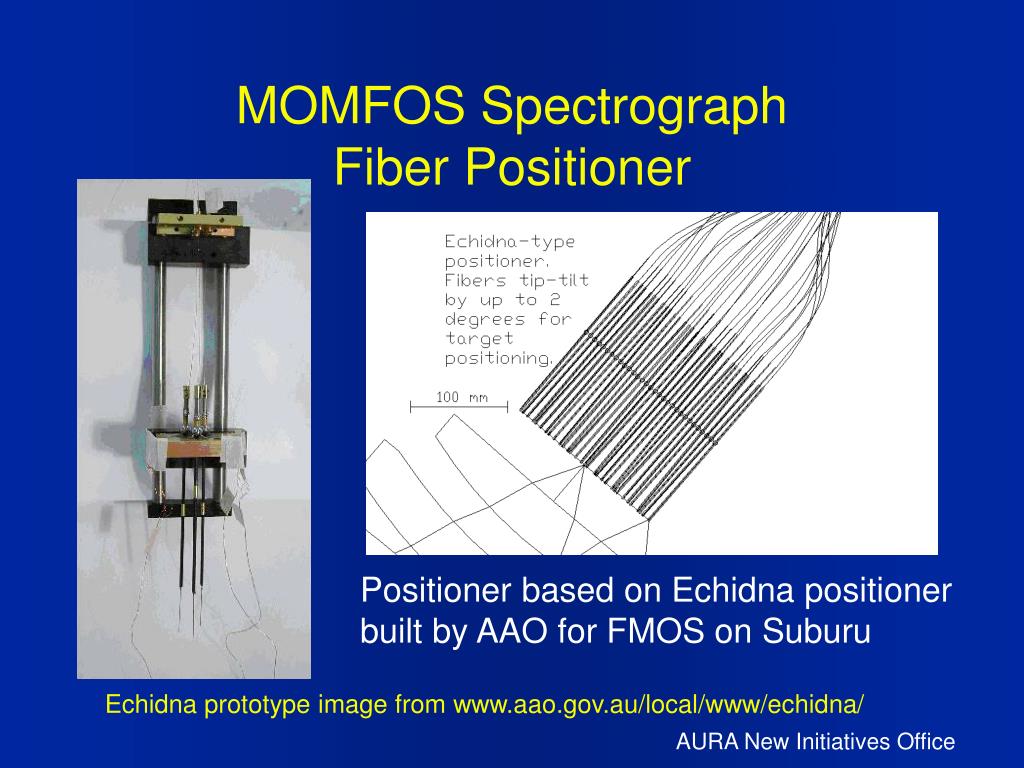 MOMFOS Spectrograph
Fiber Positioner

Echidna-type positioner. Fibers tip-tilt by up to 2 degrees for target positioning.

100 mm

Positioner based on Echidna positioner built by AAO for FMOS on Suburu

Echidna prototype image from www.aao.gov.au/local/www/echidna/

AURA New Initiatives Office